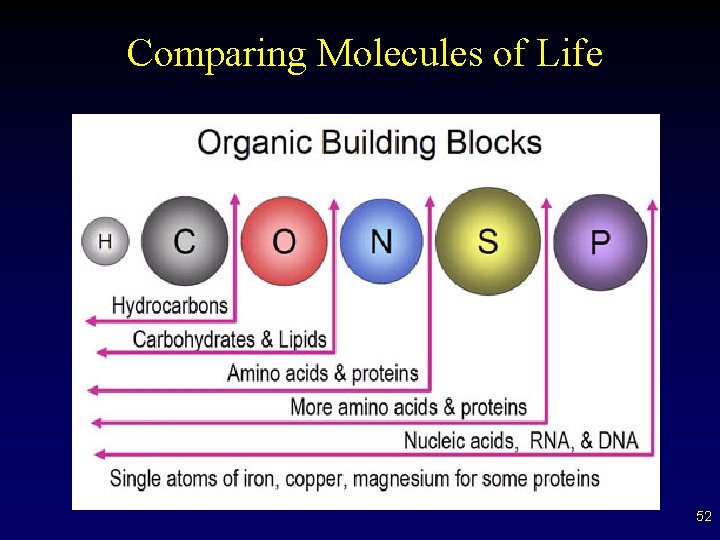 Comparing Molecules of Life

Organic Building Blocks

H C O N S P

Hydrocarbons

Carbohydrates & Lipids

Amino acids & proteins

More amino acids & proteins

Nucleic acids, RNA, & DNA

Single atoms of iron, copper, magnesium for some proteins

52